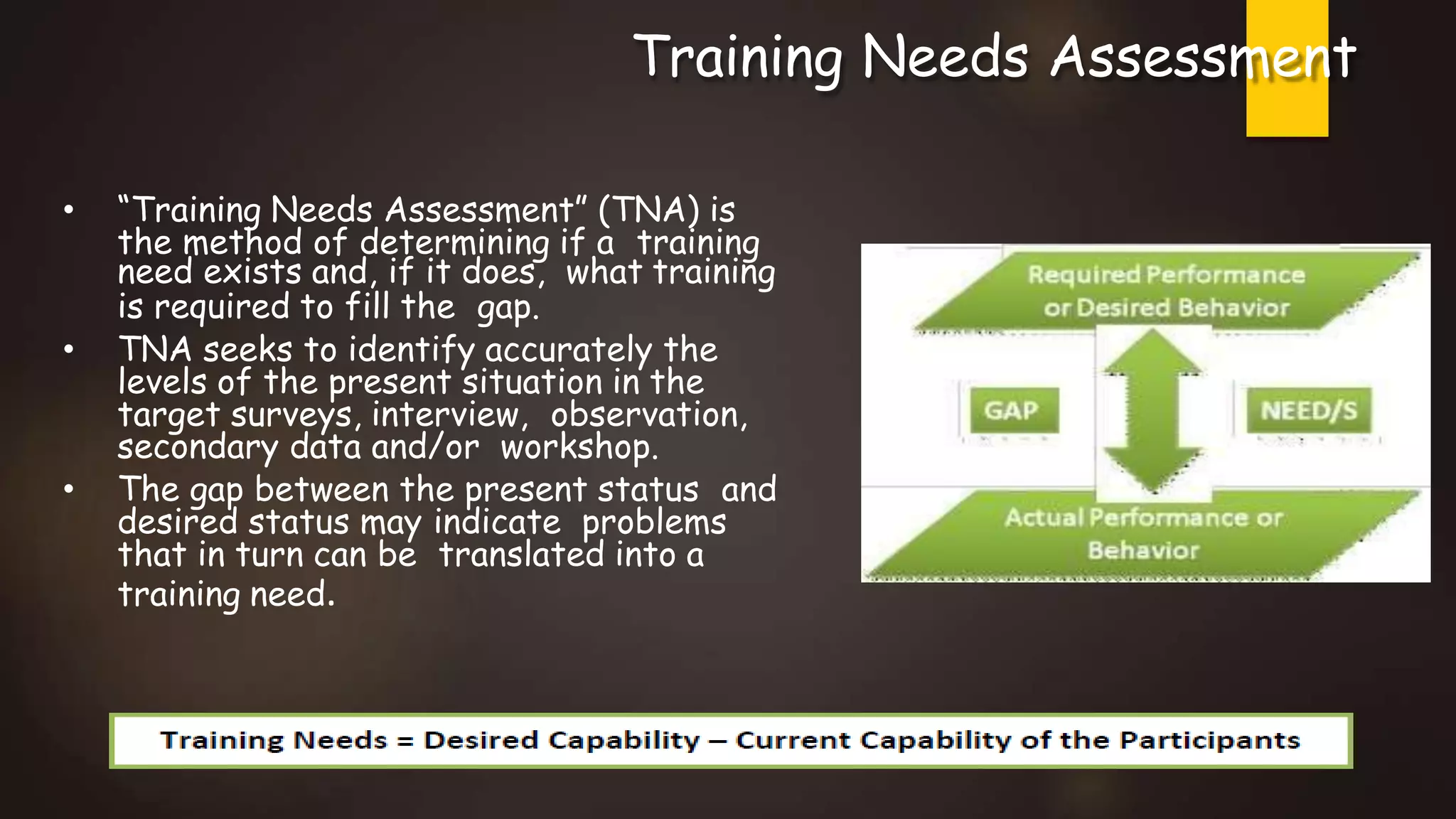 Training Needs Assessment

• "Training Needs Assessment" (TNA) is the method of determining if a training need exists and, if it does, what training is required to fill the gap.
• TNA seeks to identify accurately the levels of the present situation in the target surveys, interview, observation, secondary data and/or workshop.
• The gap between the present status and desired status may indicate problems that in turn can be translated into a training need.

Required Performance or Desired Behavior

GAP

NEED/S

Actual Performance or Behavior

Training Needs = Desired Capability – Current Capability of the Participants